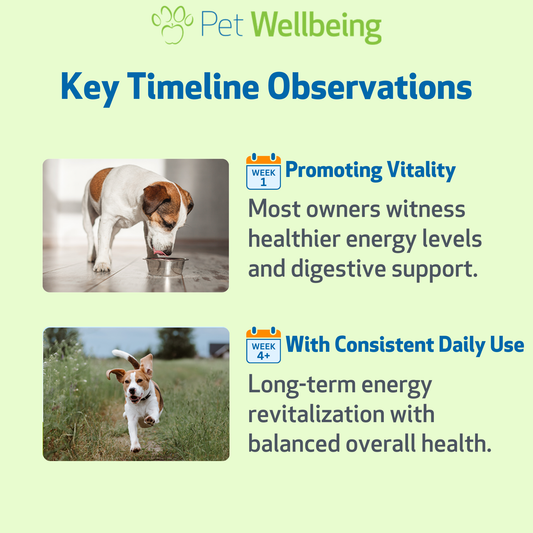 Pet Wellbeing

Key Timeline Observations

WEEK 1 Promoting Vitality

Most owners witness healthier energy levels and digestive support.

WEEK 4+ With Consistent Daily Use

Long-term energy revitalization with balanced overall health.